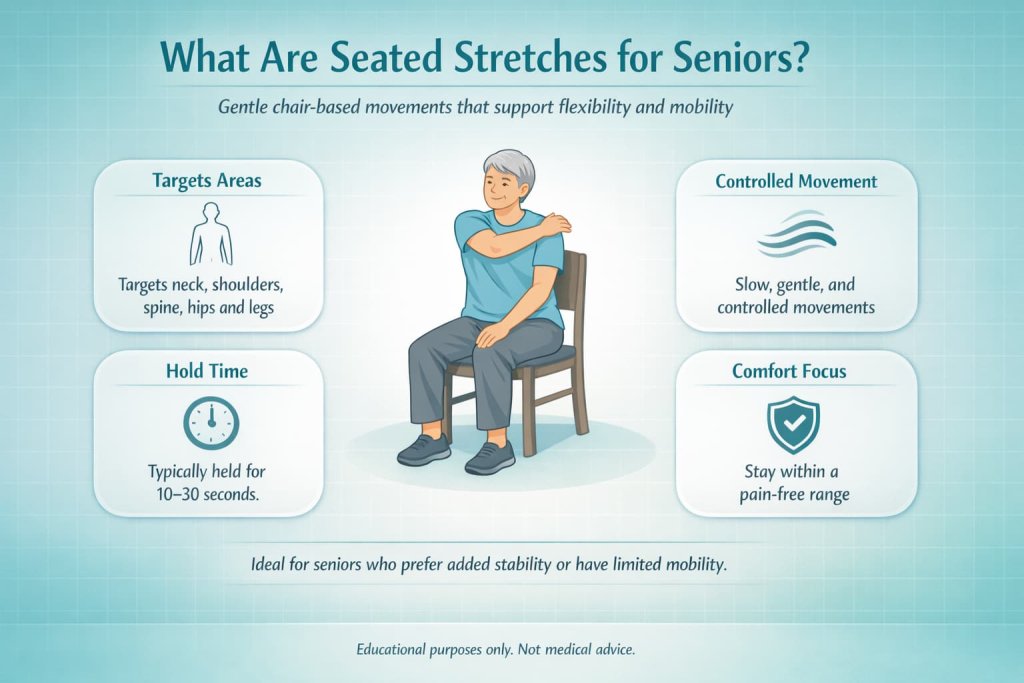 What Are Seated Stretches for Seniors?

Gentle chair-based movements that support flexibility and mobility

Targets Areas

Targets neck, shoulders, spine, hips and legs

Hold Time

Typically held for 10–30 seconds.

Controlled Movement

Slow, gentle, and controlled movements

Comfort Focus

Stay within a pain-free range

Ideal for seniors who prefer added stability or have limited mobility.

Educational purposes only. Not medical advice.